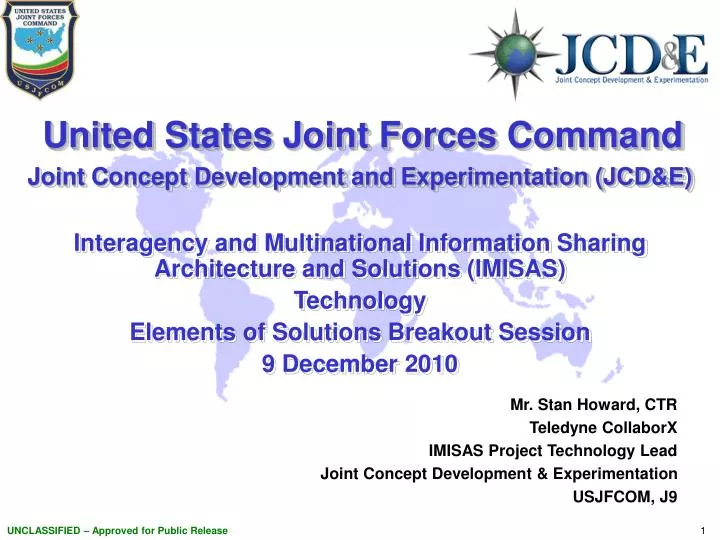 UNITED STATES JOINT FORCES COMMAND

USJFCOM

JCD&E

Joint Concept Development & Experimentation

United States Joint Forces Command

Joint Concept Development and Experimentation (JCD&E)

Interagency and Multinational Information Sharing Architecture and Solutions (IMISAS)
Technology
Elements of Solutions Breakout Session
9 December 2010

Mr. Stan Howard, CTR
Teledyne CollaborX
IMISAS Project Technology Lead
Joint Concept Development & Experimentation
USJFCOM, J9

UNCLASSIFIED – Approved for Public Release

1